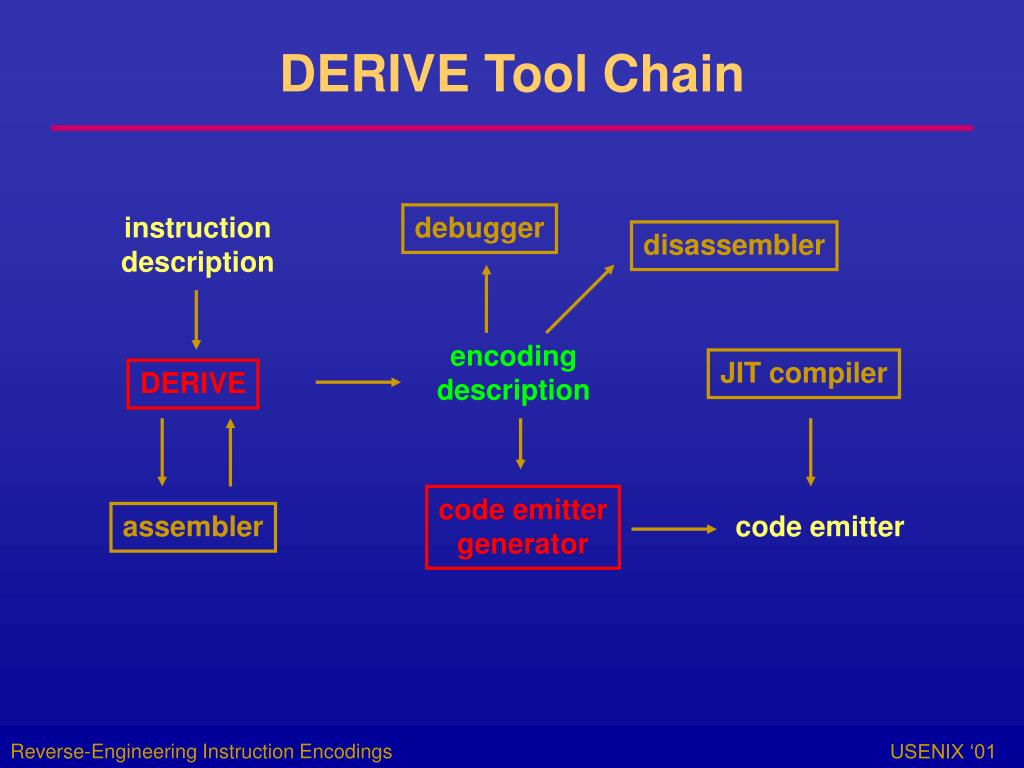 DERIVE Tool Chain

instruction description

debugger

disassembler

DERIVE

encoding description

JIT compiler

assembler

code emitter generator

code emitter

Reverse-Engineering Instruction Encodings

USENIX ‘01